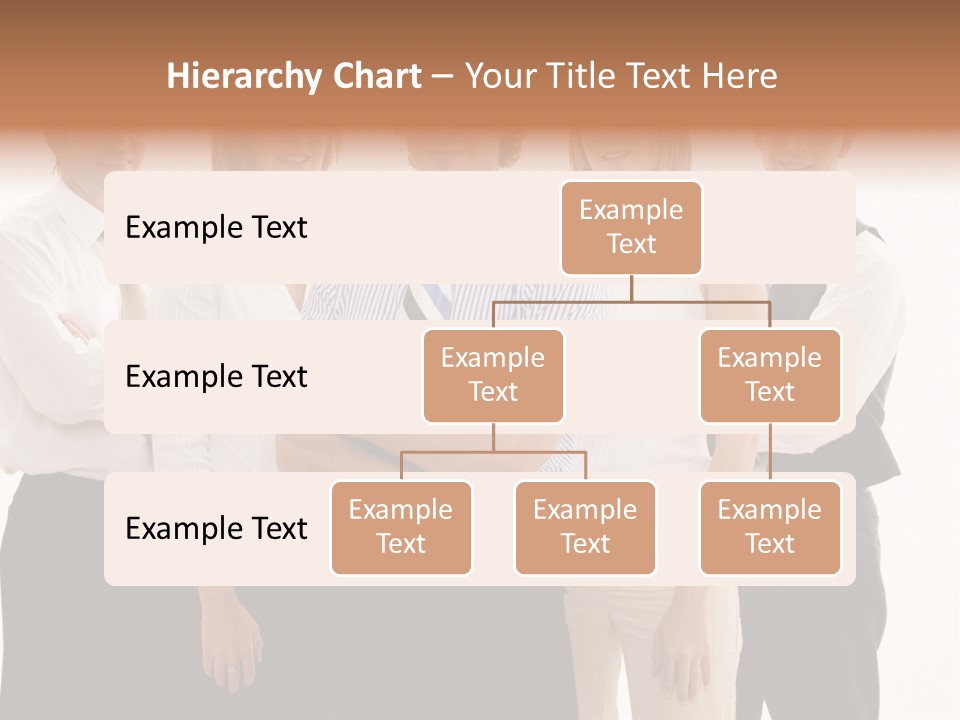 Hierarchy Chart – Your Title Text Here

Example Text

Example Text

Example Text

Example Text

Example Text

Example Text

Example Text

Example Text

Example Text